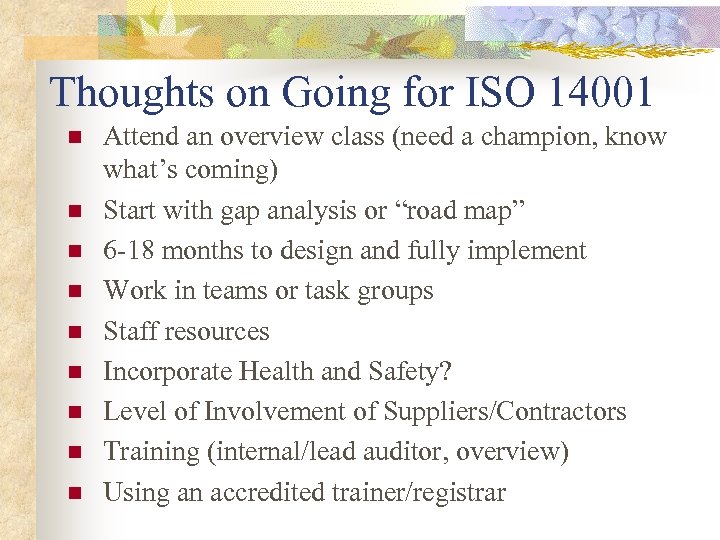 Thoughts on Going for ISO 14001

- Attend an overview class (need a champion, know what’s coming)
- Start with gap analysis or “road map”
- 6-18 months to design and fully implement
- Work in teams or task groups
- Staff resources
- Incorporate Health and Safety?
- Level of Involvement of Suppliers/Contractors
- Training (internal/lead auditor, overview)
- Using an accredited trainer/registrar